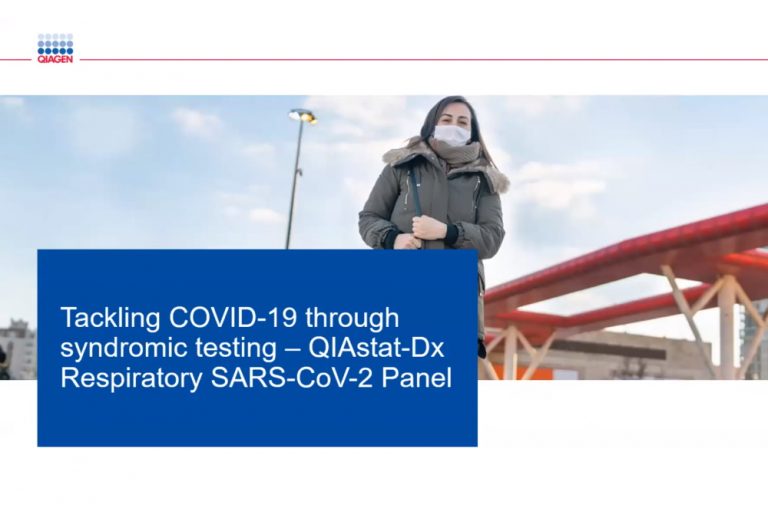 QIAGEN

Tackling COVID-19 through syndromic testing – QIAstat-Dx Respiratory SARS-CoV-2 Panel